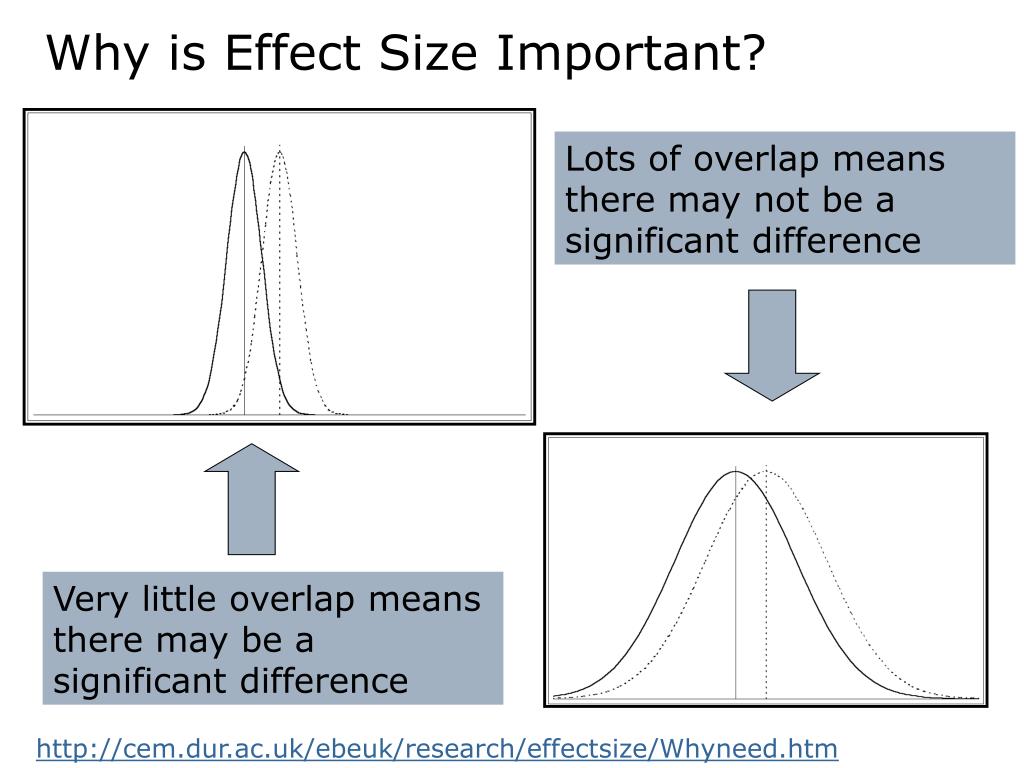 Why is Effect Size Important?

Lots of overlap means there may not be a significant difference

Very little overlap means there may be a significant difference

http://cem.dur.ac.uk/ebeuk/research/effectsize/Whyneed.htm